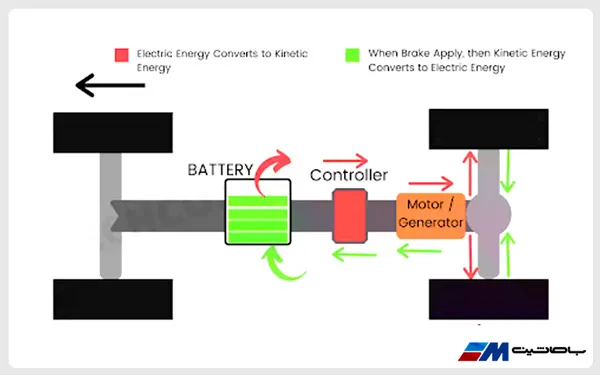 Electric Energy Converts to Kinetic Energy

When Brake Apply, then Kinetic Energy Converts to Electric Energy

BATTERY

Controller

Motor / Generator

باماشین